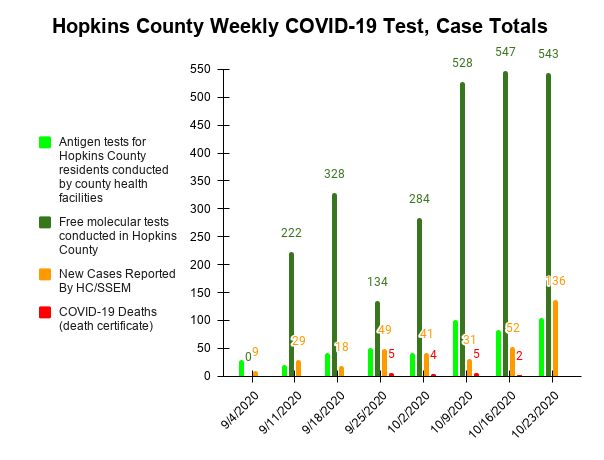 Hopkins County Weekly COVID-19 Test, Case Totals

Antigen tests for Hopkins County residents conducted by county health facilities

Free molecular tests conducted in Hopkins County

New Cases Reported By HC/SSEM

COVID-19 Deaths (death certificate)

550
500
450
400
350
300
250
200
150
100
50
0

0 9
222 29
328 18
134 49 5
284 41 4
528 31 5
547 52 2
543 136

9/4/2020
9/11/2020
9/18/2020
9/25/2020
10/2/2020
10/9/2020
10/16/2020
10/23/2020